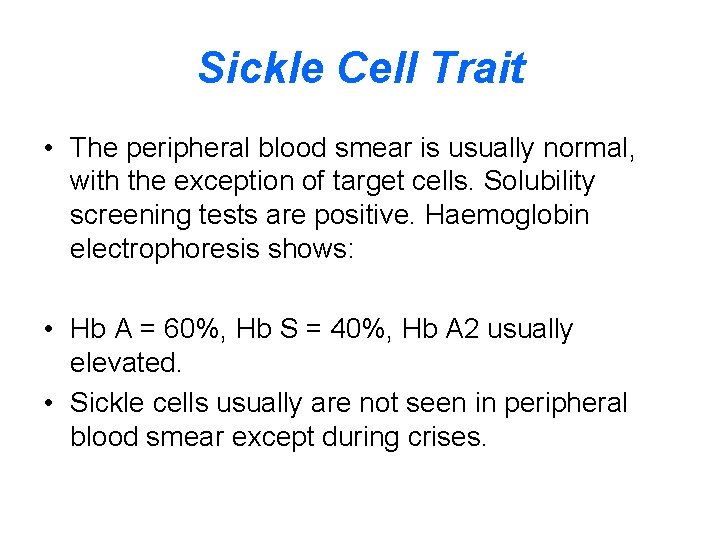 Sickle Cell Trait

• The peripheral blood smear is usually normal, with the exception of target cells. Solubility screening tests are positive. Haemoglobin electrophoresis shows:

• Hb A = 60%, Hb S = 40%, Hb A2 usually elevated.
• Sickle cells usually are not seen in peripheral blood smear except during crises.